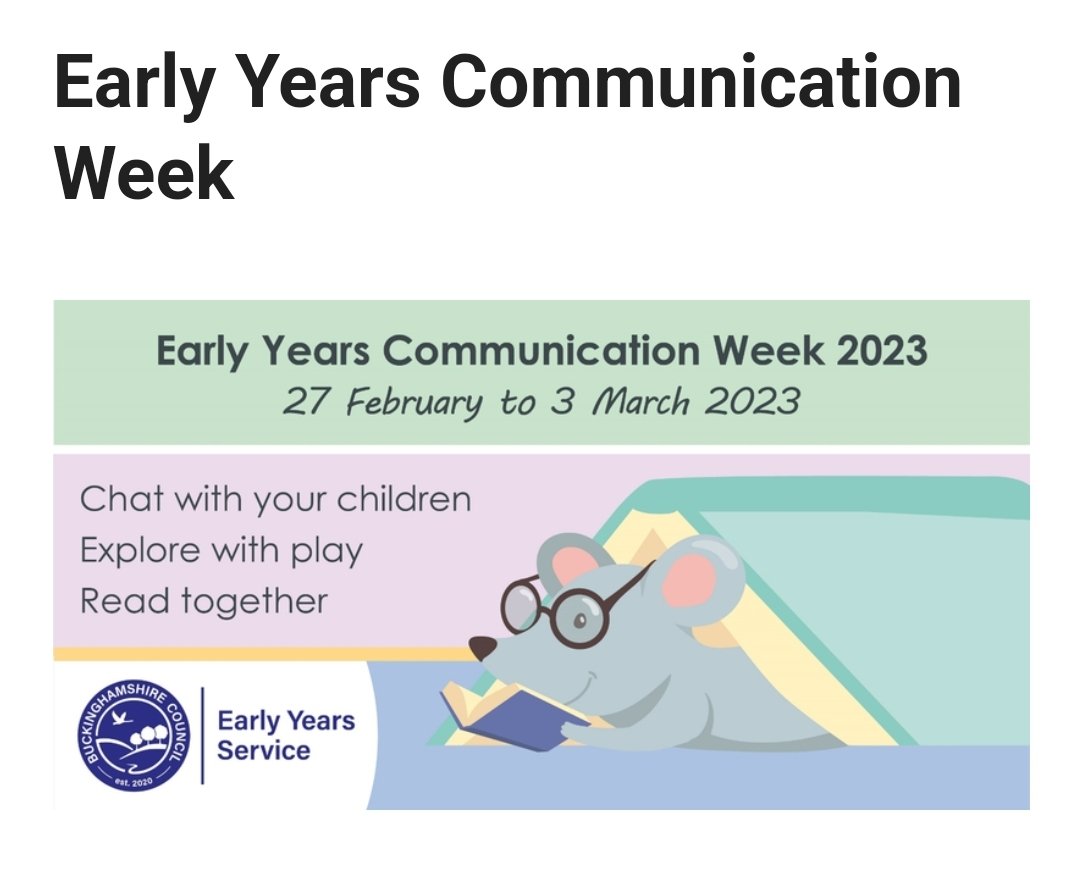 Early Years Communication Week

Early Years Communication Week 2023
27 February to 3 March 2023

Chat with your children
Explore with play
Read together

BUCKINGHAMSHIRE COUNCIL
est. 2020

Early Years Service